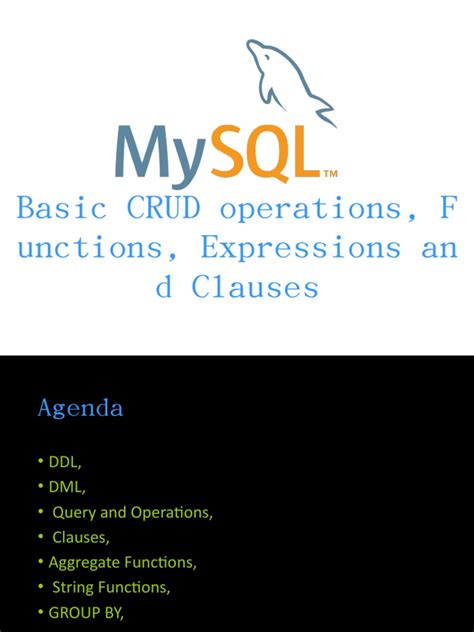 MySQL™

Basic CRUD operations, Functions, Expressions and Clauses

Agenda

• DDL,
• DML,
• Query and Operations,
• Clauses,
• Aggregate Functions,
• String Functions,
• GROUP BY,